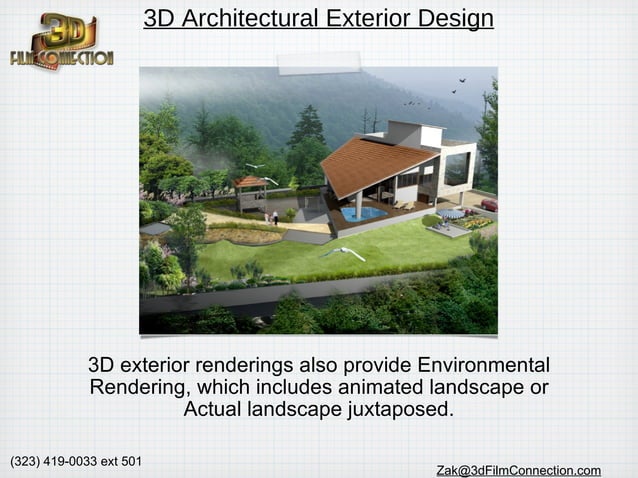 3D FILM CONNECTION

3D Architectural Exterior Design

3D exterior renderings also provide Environmental Rendering, which includes animated landscape or Actual landscape juxtaposed.

(323) 419-0033 ext 501

Zak@3dFilmConnection.com